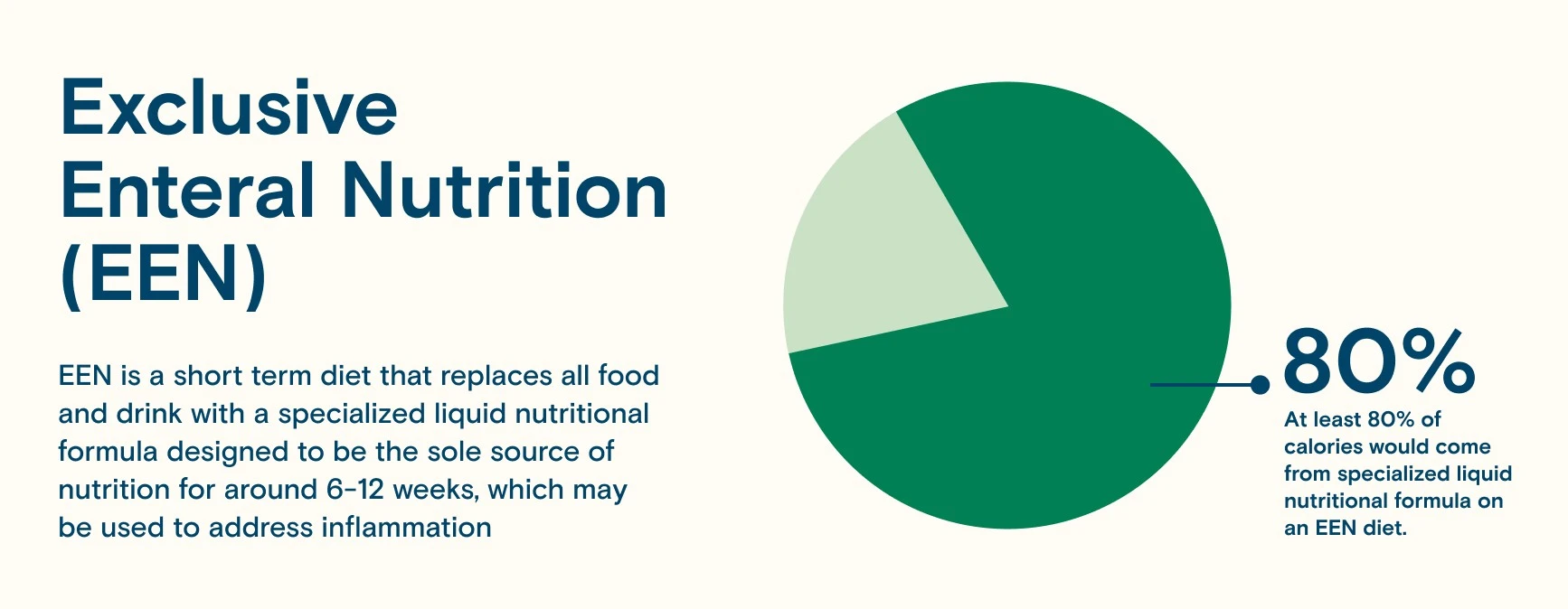 Exclusive Enteral Nutrition (EEN)

EEN is a short term diet that replaces all food and drink with a specialized liquid nutritional formula designed to be the sole source of nutrition for around 6-12 weeks, which may be used to address inflammation

80%

At least 80% of calories would come from specialized liquid nutritional formula on an EEN diet.